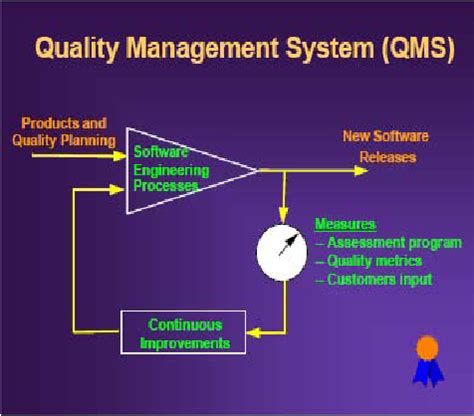 Quality Management System (QMS)

Products and Quality Planning

Software Engineering Processes

New Software Releases

Measures
– Assessment program
– Quality metrics
– Customers input

Continuous Improvements